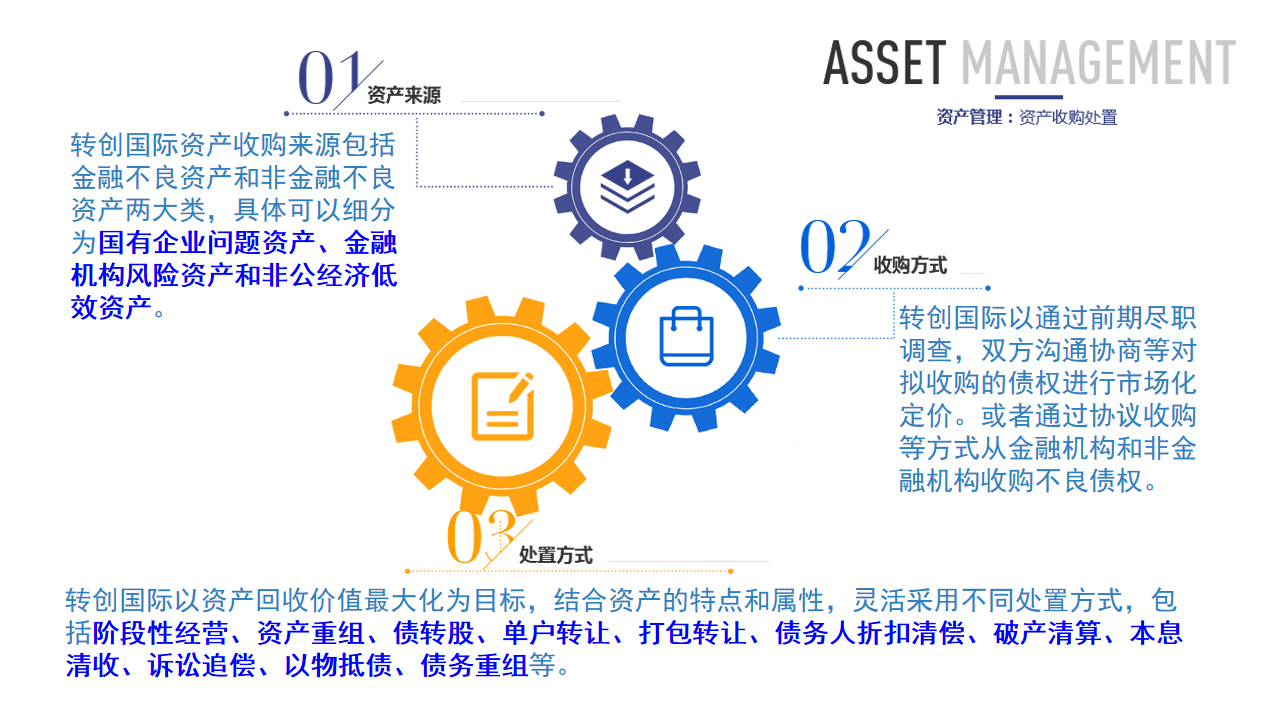 ASSET MANAGEMENT

资产管理：资产收购处置

01 资产来源

转创国际资产收购来源包括金融不良资产和非金融不良资产两大类，具体可以细分为国有企业问题资产、金融机构风险资产和非公经济低效资产。

02 收购方式

转创国际以通过前期尽职调查，双方沟通协商等对拟收购的债权进行市场化定价。或者通过协议收购等方式从金融机构和非金融机构收购不良债权。

03 处置方式

转创国际以资产回收价值最大化为目标，结合资产的特点和属性，灵活采用不同处置方式，包括阶段性经营、资产重组、债转股、单户转让、打包转让、债务人折扣清偿、破产清算、本息清收、诉讼追偿、以物抵债、债务重组等。